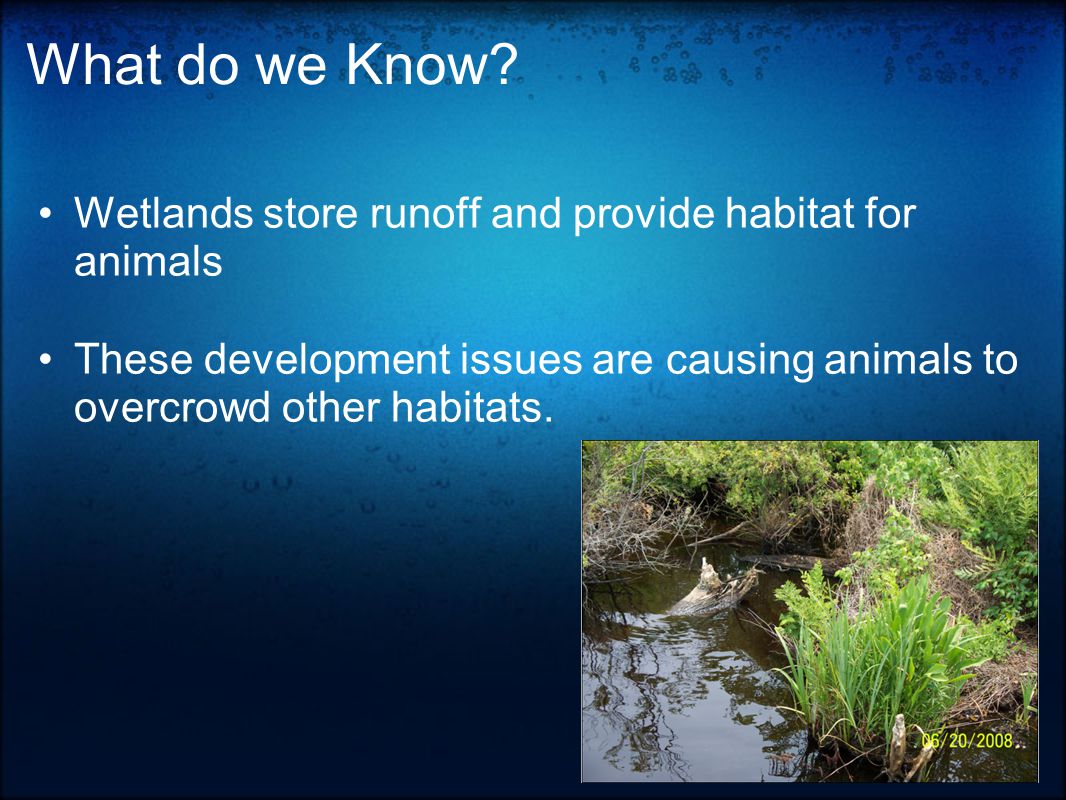 What do we Know?

• Wetlands store runoff and provide habitat for animals

• These development issues are causing animals to overcrowd other habitats.

06/20/2008